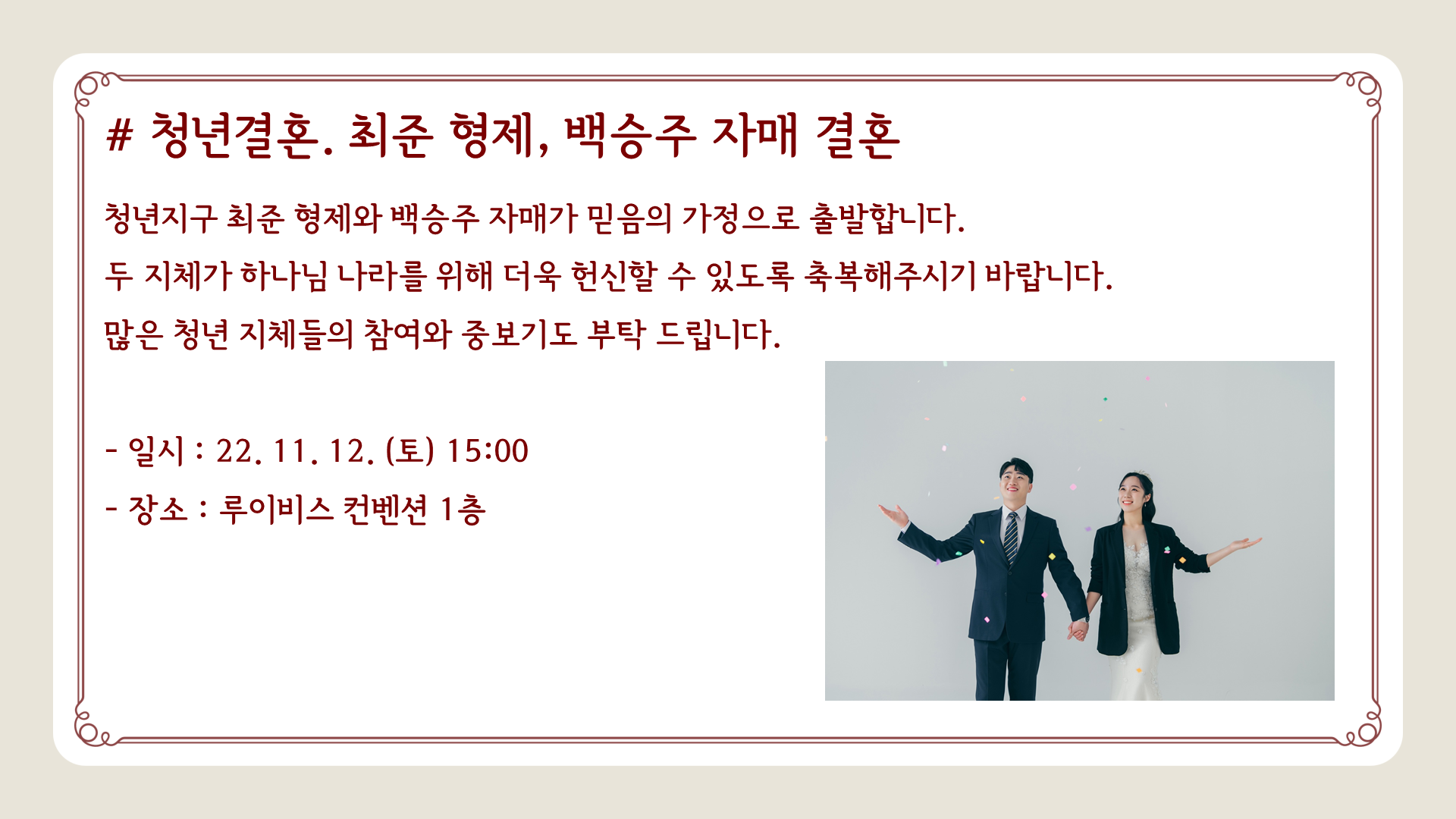 # 청년결혼. 최준 형제, 백승주 자매 결혼

청년지구 최준 형제와 백승주 자매가 믿음의 가정으로 출발합니다.
두 지체가 하나님 나라를 위해 더욱 헌신할 수 있도록 축복해주시기 바랍니다.
많은 청년 지체들의 참여와 중보기도 부탁 드립니다.

- 일시 : 22. 11. 12. (토) 15:00
- 장소 : 루이비스 컨벤션 1층